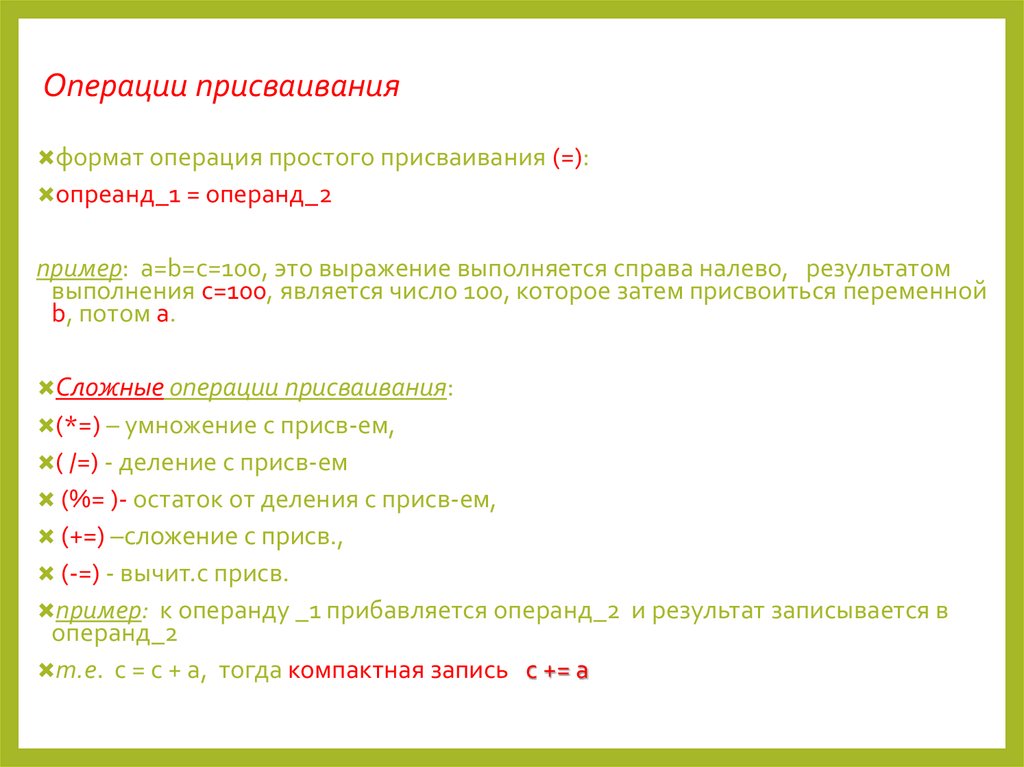 Операции присваивания

формат операция простого присваивания (=):

опреанд_1 = операнд_2

пример: a=b=c=100, это выражение выполняется справа налево, результатом выполнения c=100, является число 100, которое затем присвоиться переменной b, потом a.

Сложные операции присваивания:

(*=) – умножение с присв-ем,

( /=) - деление с присв-ем

(%= )- остаток от деления с присв-ем,

(+=) –сложение с присв.,

(-=) - вычит.с присв.

пример: к операнду _1 прибавляется операнд_2 и результат записывается в операнд_2

т.е. c = c + a, тогда компактная запись c += a